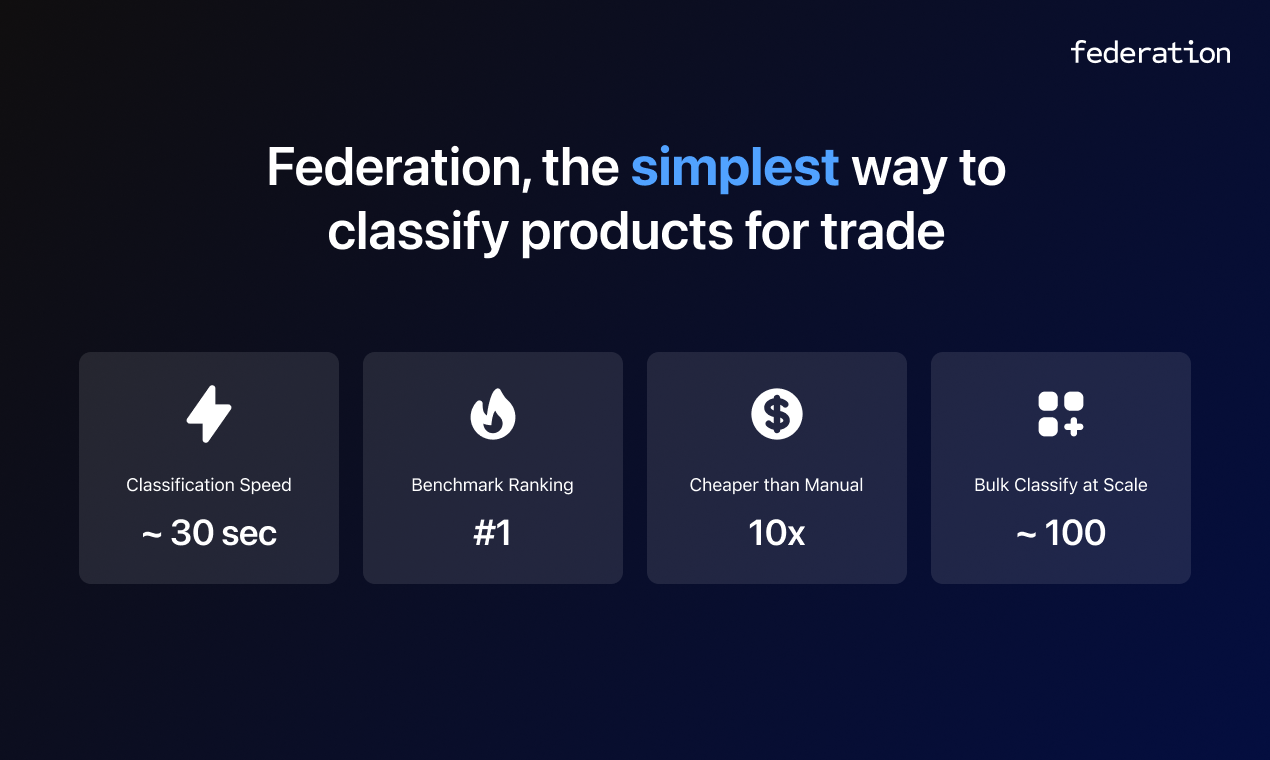 federation

Federation, the simplest way to classify products for trade

Classification Speed
~ 30 sec

Benchmark Ranking
#1

Cheaper than Manual
10x

Bulk Classify at Scale
~ 100